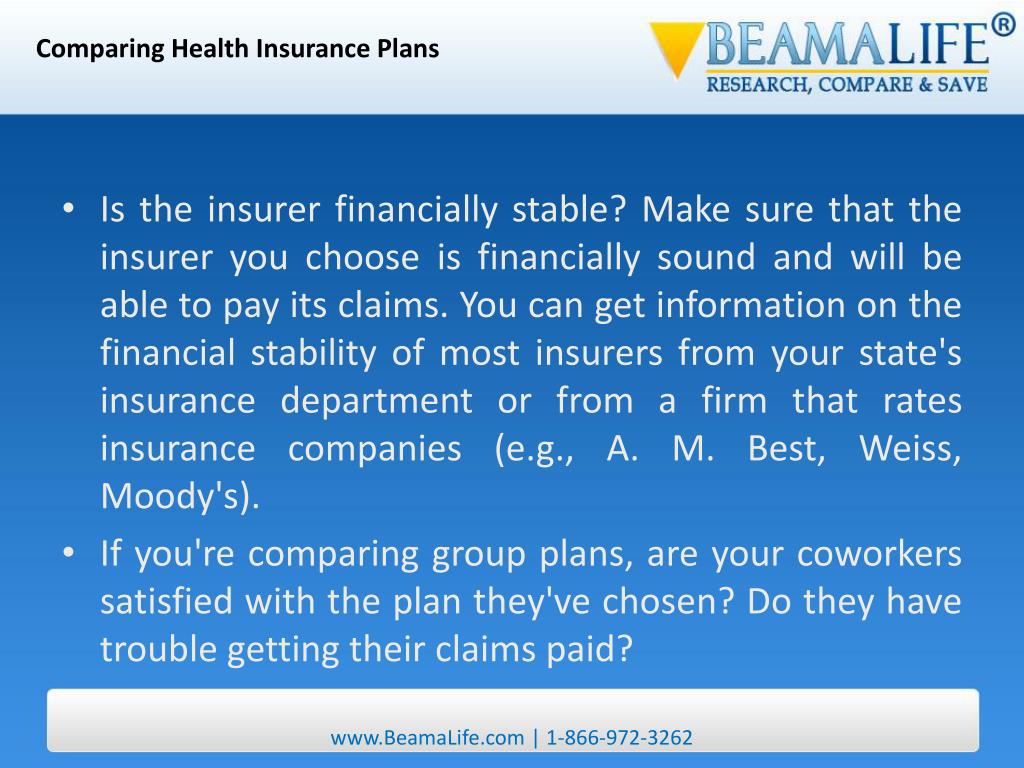 Comparing Health Insurance Plans

BEAMALIFE®
RESEARCH, COMPARE & SAVE

• Is the insurer financially stable? Make sure that the insurer you choose is financially sound and will be able to pay its claims. You can get information on the financial stability of most insurers from your state's insurance department or from a firm that rates insurance companies (e.g., A. M. Best, Weiss, Moody's).

• If you're comparing group plans, are your coworkers satisfied with the plan they've chosen? Do they have trouble getting their claims paid?

www.BeamaLife.com | 1-866-972-3262